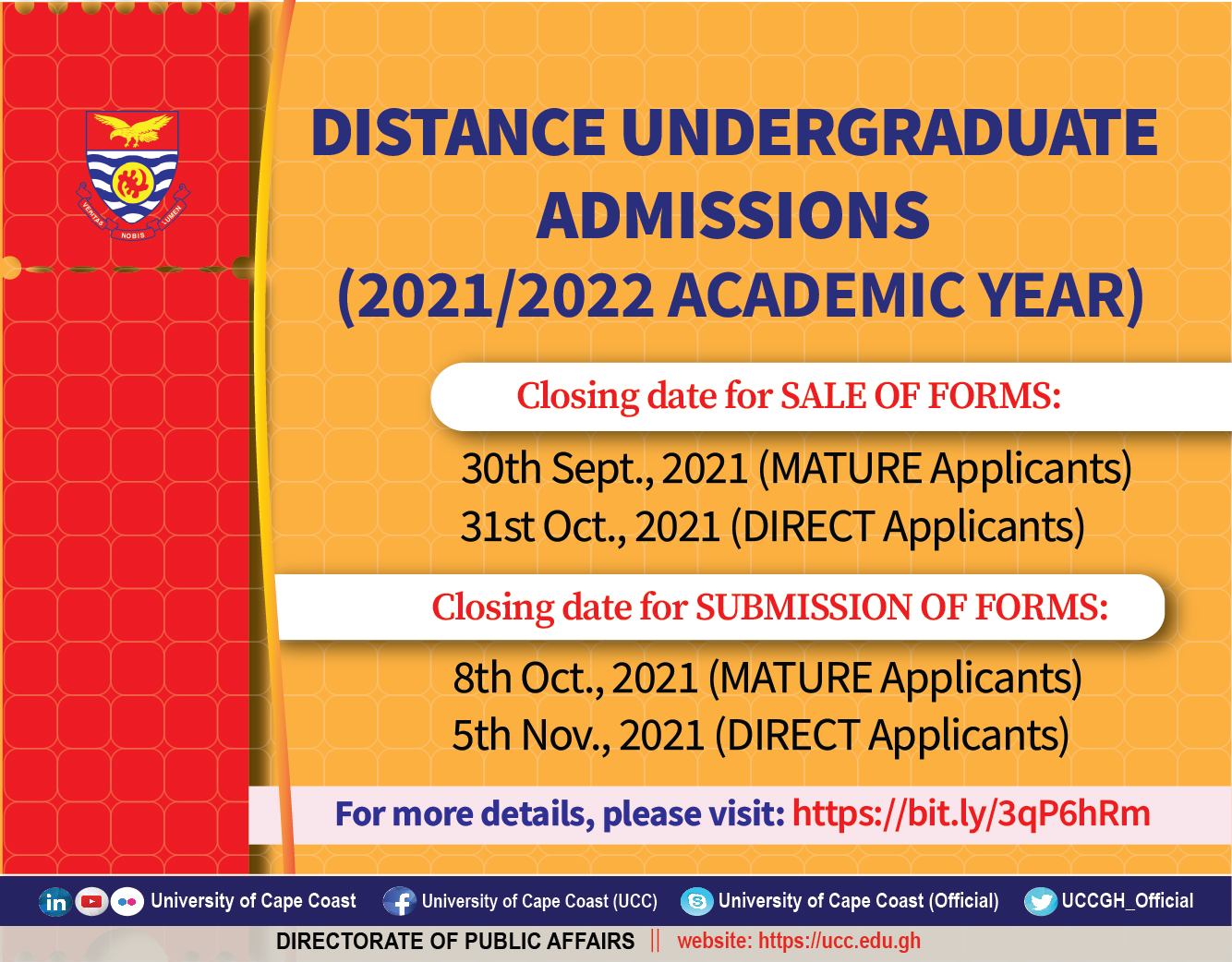 VERITAS NOBIS LUMEN

DISTANCE UNDERGRADUATE ADMISSIONS (2021/2022 ACADEMIC YEAR)

Closing date for SALE OF FORMS:

30th Sept., 2021 (MATURE Applicants)
31st Oct., 2021 (DIRECT Applicants)

Closing date for SUBMISSION OF FORMS:

8th Oct., 2021 (MATURE Applicants)
5th Nov., 2021 (DIRECT Applicants)

For more details, please visit: https://bit.ly/3qP6hRm

University of Cape Coast University of Cape Coast (UCC) University of Cape Coast (Official) UCCGH_Official

DIRECTORATE OF PUBLIC AFFAIRS || website: https://ucc.edu.gh